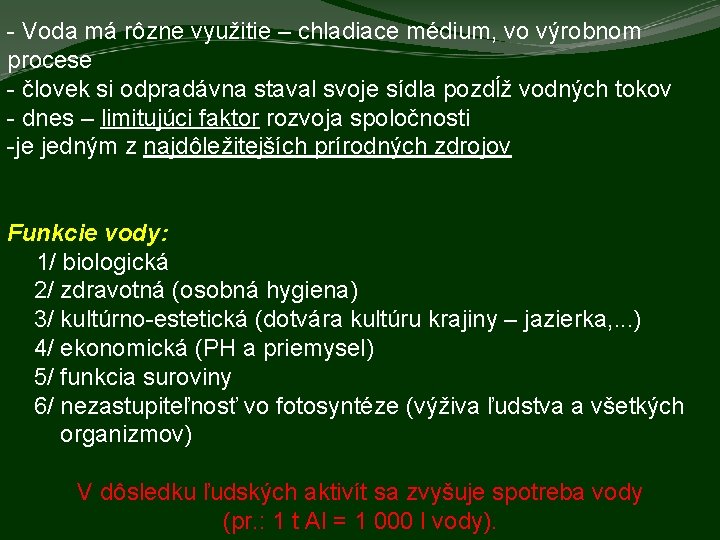 - Voda má rôzne využitie – chladiace médium, vo výrobnom procese
- človek si odpradávna staval svoje sídla pozdĺž vodných tokov
- dnes – limitujúci faktor rozvoja spoločnosti
-je jedným z najdôležitejších prírodných zdrojov

Funkcie vody:
1/ biologická
2/ zdravotná (osobná hygiena)
3/ kultúrno-estetická (dotvára kultúru krajiny – jazierka,...)
4/ ekonomická (PH a priemysel)
5/ funkcia suroviny
6/ nezastupiteľnosť vo fotosyntéze (výživa ľudstva a všetkých organizmov)

V dôsledku ľudských aktivít sa zvyšuje spotreba vody (pr.: 1 t Al = 1 000 l vody).